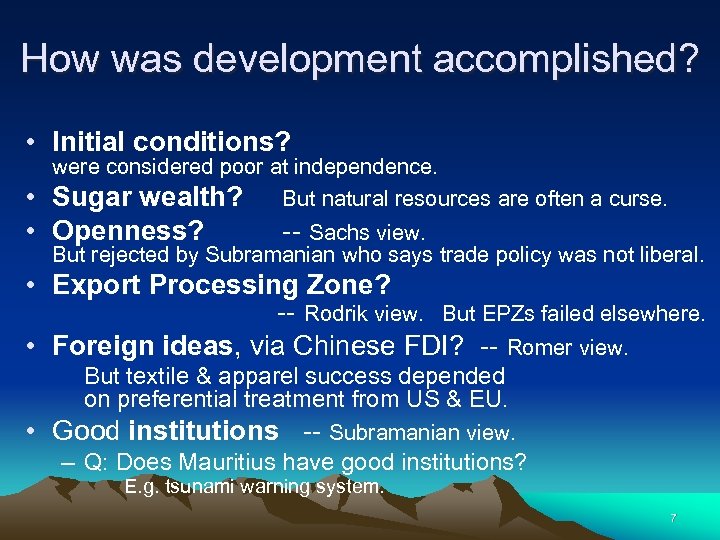 How was development accomplished?

• Initial conditions?
were considered poor at independence.
• Sugar wealth? But natural resources are often a curse.
• Openness? -- Sachs view.
But rejected by Subramanian who says trade policy was not liberal.
• Export Processing Zone?
-- Rodrik view. But EPZs failed elsewhere.
• Foreign ideas, via Chinese FDI? -- Romer view.
But textile & apparel success depended on preferential treatment from US & EU.
• Good institutions -- Subramanian view.
– Q: Does Mauritius have good institutions?
E.g. tsunami warning system.

7